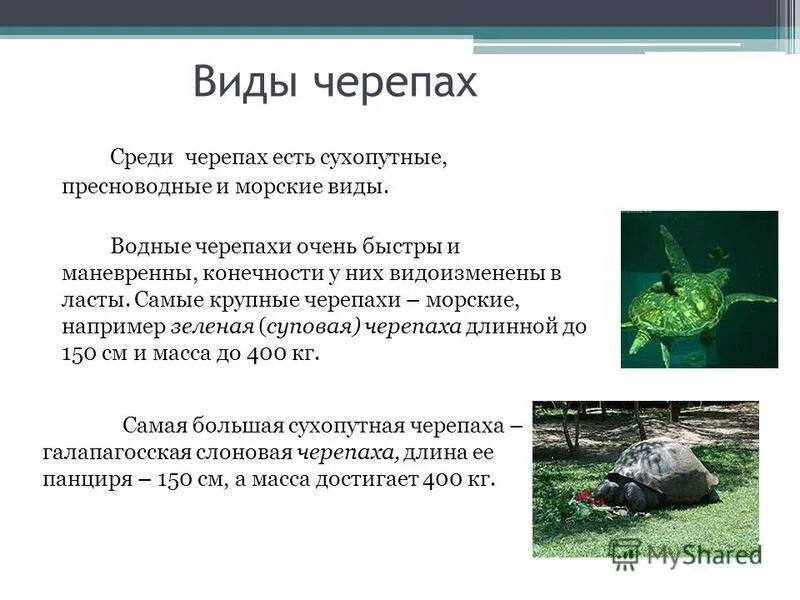 Виды черепах

Среди черепах есть сухопутные, пресноводные и морские виды.

Водные черепахи очень быстры и маневренны, конечности у них видоизменены в ласты. Самые крупные черепахи – морские, например зеленая (суповая) черепаха длинной до 150 см и масса до 400 кг.

Самая большая сухопутная черепаха – галапагосская слоновая черепаха, длина ее панциря – 150 см, а масса достигает 400 кг.

MyShared